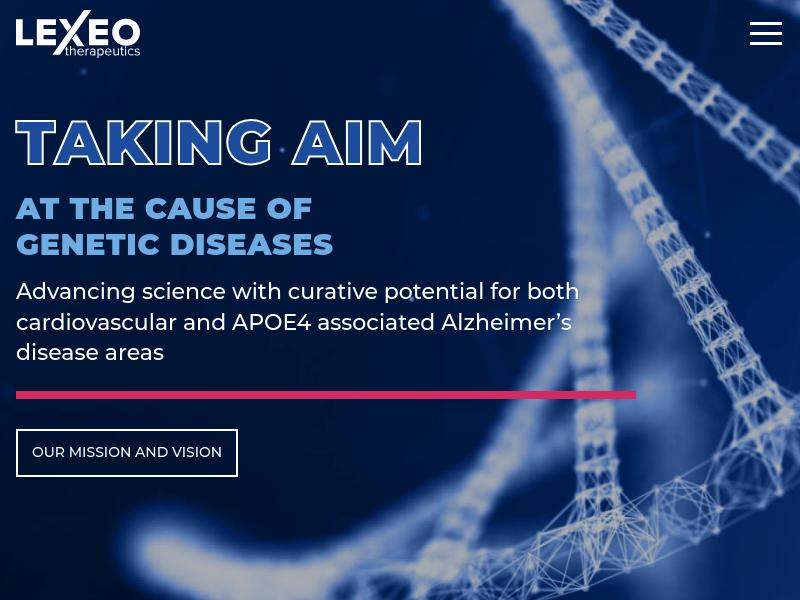 LEXEO
therapeutics

TAKING AIM

AT THE CAUSE OF GENETIC DISEASES

Advancing science with curative potential for both cardiovascular and APOE4 associated Alzheimer's disease areas

OUR MISSION AND VISION